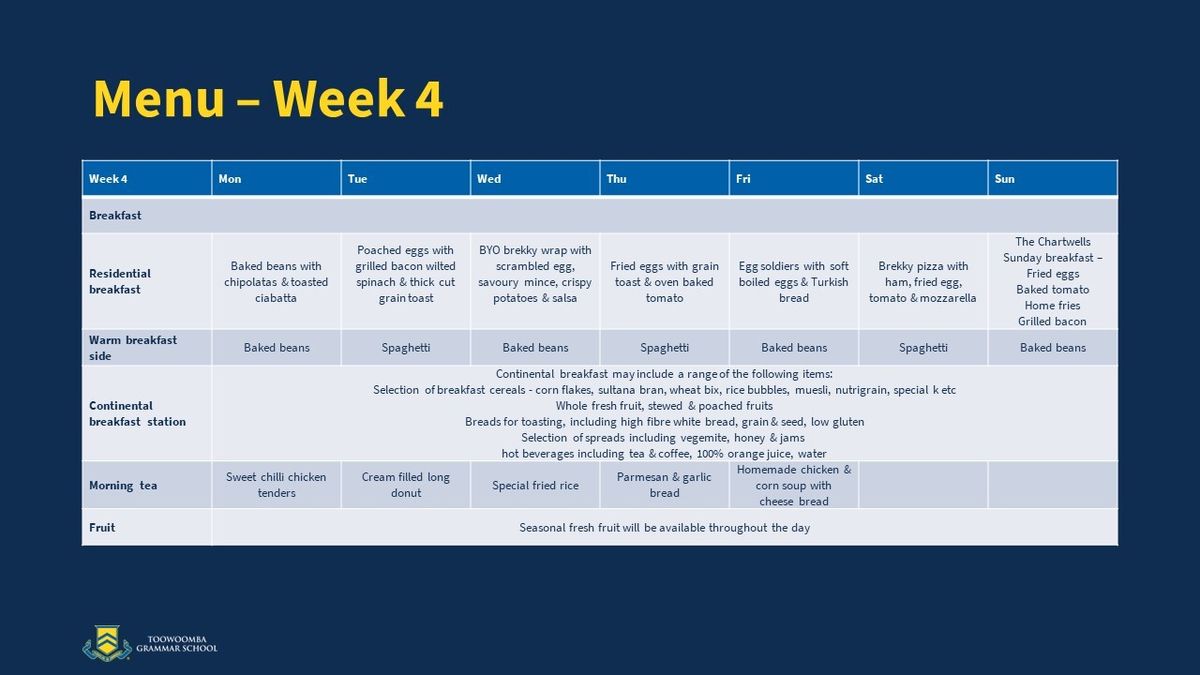 Menu – Week 4

| Week 4 | Mon | Tue | Wed | Thu | Fri | Sat | Sun |
|---|---|---|---|---|---|---|---|
| Breakfast | | | | | | | |
| Residential breakfast | Baked beans with chipolatas & toasted ciabatta | Poached eggs with grilled bacon wilted spinach & thick cut grain toast | BYO brekky wrap with scrambled egg, savoury mince, crispy potatoes & salsa | Fried eggs with grain toast & oven baked tomato | Egg soldiers with soft boiled eggs & Turkish bread | Brekky pizza with ham, fried egg, tomato & mozzarella | The Chartwells Sunday breakfast – Fried eggs Baked tomato Home fries Grilled bacon |
| Warm breakfast side | Baked beans | Spaghetti | Baked beans | Spaghetti | Baked beans | Spaghetti | Baked beans |
| Continental breakfast station | Continental breakfast may include a range of the following items: Selection of breakfast cereals - corn flakes, sultana bran, wheat bix, rice bubbles, muesli, nutrigrain, special k etc Whole fresh fruit, stewed & poached fruits Breads for toasting, including high fibre white bread, grain & seed, low gluten Selection of spreads including vegemite, honey & jams hot beverages including tea & coffee, 100% orange juice, water | | | | | | |
| Morning tea | Sweet chilli chicken tenders | Cream filled long donut | Special fried rice | Parmesan & garlic bread | Homemade chicken & corn soup with cheese bread | | |
| Fruit | Seasonal fresh fruit will be available throughout the day | | | | | | |

TOOWOOMBA GRAMMAR SCHOOL